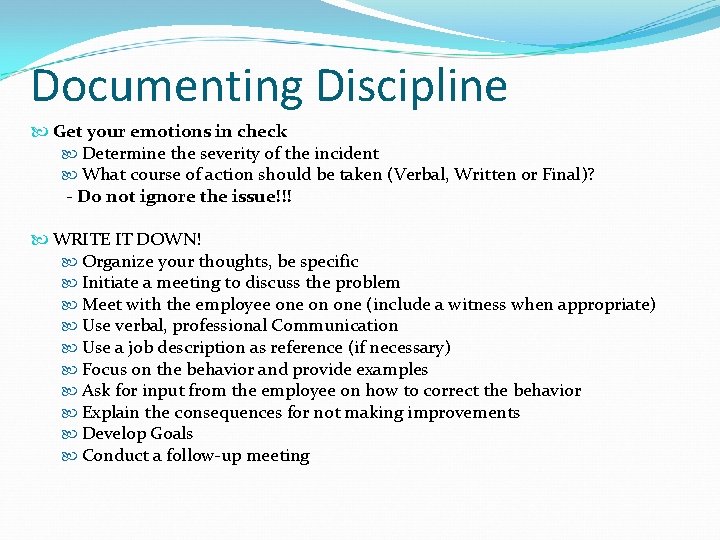 Documenting Discipline

Get your emotions in check

Determine the severity of the incident

What course of action should be taken (Verbal, Written or Final)?

- Do not ignore the issue!!!

WRITE IT DOWN!

Organize your thoughts, be specific

Initiate a meeting to discuss the problem

Meet with the employee one on one (include a witness when appropriate)

Use verbal, professional Communication

Use a job description as reference (if necessary)

Focus on the behavior and provide examples

Ask for input from the employee on how to correct the behavior

Explain the consequences for not making improvements

Develop Goals

Conduct a follow-up meeting